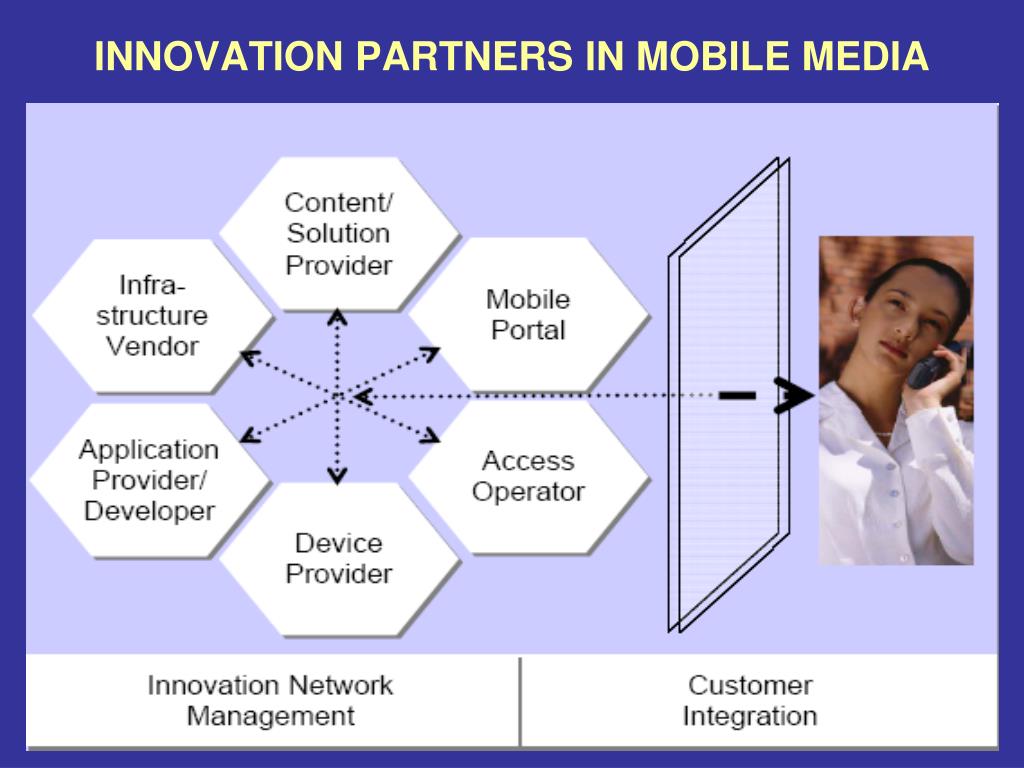 INNOVATION PARTNERS IN MOBILE MEDIA

Content/ Solution Provider

Infra-structure Vendor

Mobile Portal

Application Provider/ Developer

Access Operator

Device Provider

Innovation Network Management

Customer Integration